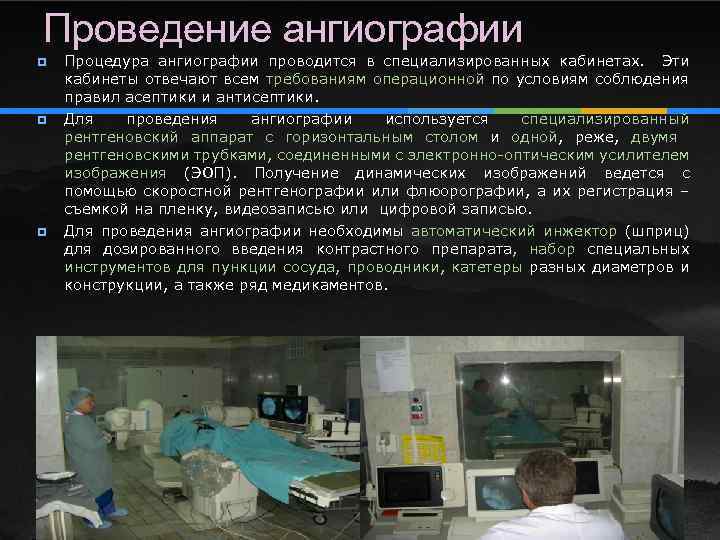 Проведение ангиографии

Процедура ангиографии проводится в специализированных кабинетах. Эти кабинеты отвечают всем требованиям операционной по условиям соблюдения правил асептики и антисептики.

Для проведения ангиографии используется специализированный рентгеновский аппарат с горизонтальным столом и одной, реже, двумя рентгеновскими трубками, соединенными с электронно-оптическим усилителем изображения (ЭОП). Получение динамических изображений ведется с помощью скоростной рентгенографии или флюорографии, а их регистрация – съемкой на пленку, видеозаписью или цифровой записью.

Для проведения ангиографии необходимы автоматический инжектор (шприц) для дозированного введения контрастного препарата, набор специальных инструментов для пункции сосуда, проводники, катетеры разных диаметров и конструкции, а также ряд медикаментов.